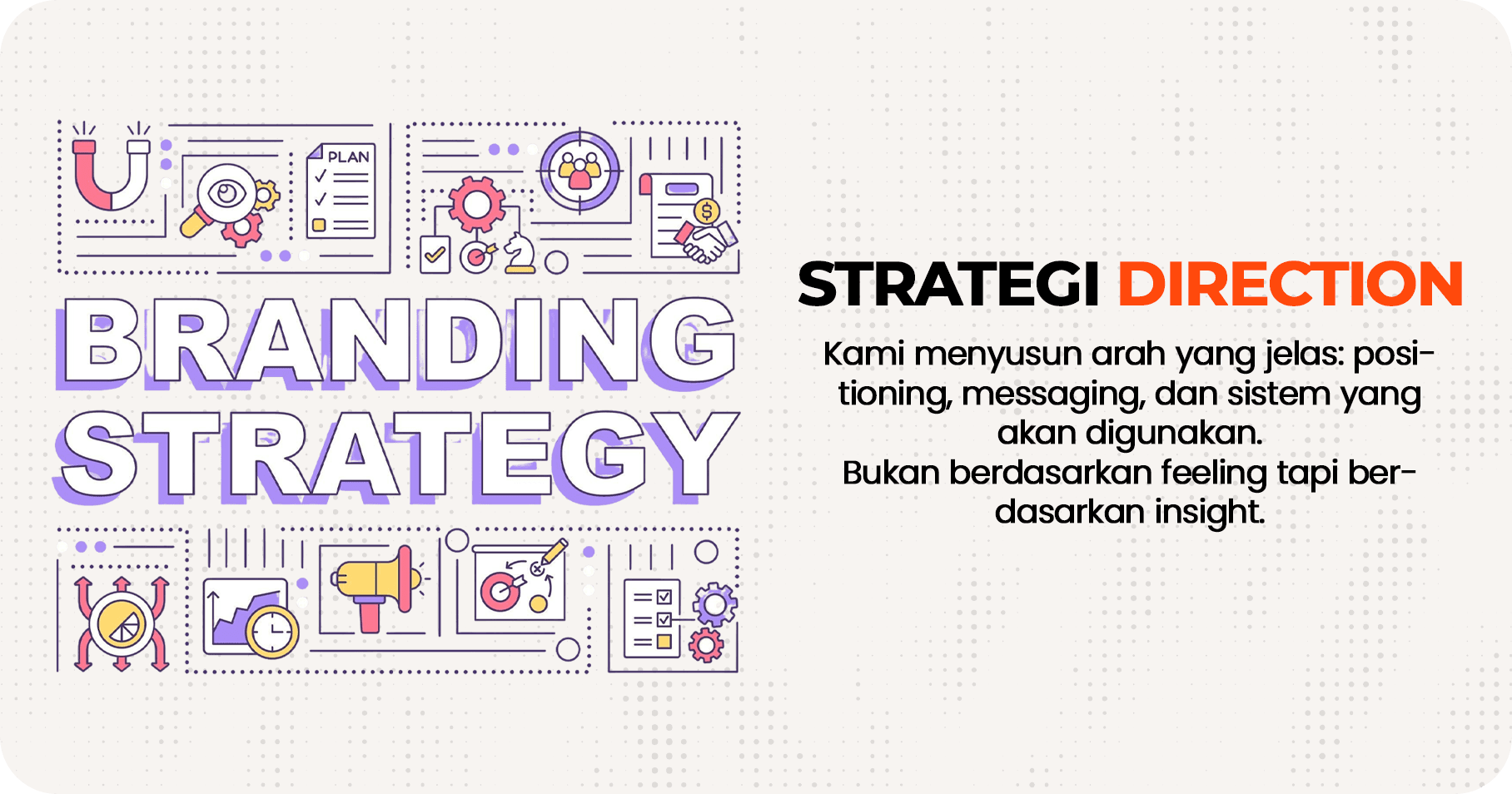 PLAN

BRANDING STRATEGY

STRATEGI DIRECTION

Kami menyusun arah yang jelas: positioning, messaging, dan sistem yang akan digunakan.
Bukan berdasarkan feeling tapi berdasarkan insight.